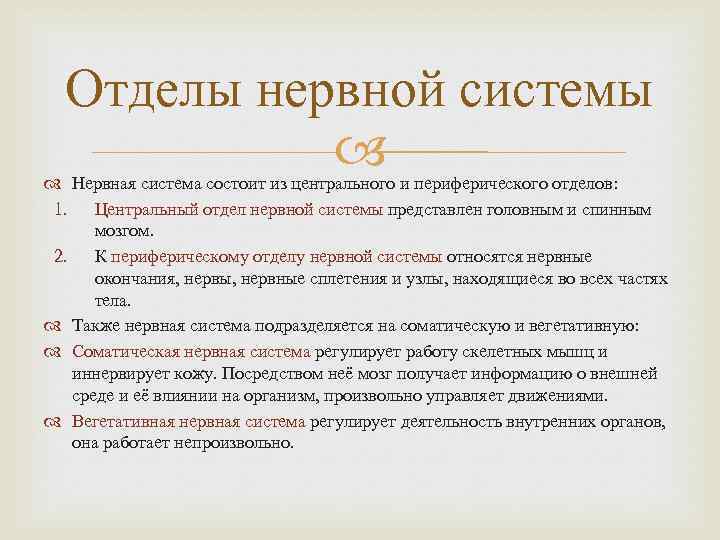 Отделы нервной системы

Нервная система состоит из центрального и периферического отделов:
1. Центральный отдел нервной системы представлен головным и спинным мозгом.
2. К периферическому отделу нервной системы относятся нервные окончания, нервы, нервные сплетения и узлы, находящиеся во всех частях тела.

Также нервная система подразделяется на соматическую и вегетативную:

Соматическая нервная система регулирует работу скелетных мышц и иннервирует кожу. Посредством неё мозг получает информацию о внешней среде и её влиянии на организм, произвольно управляет движениями.

Вегетативная нервная система регулирует деятельность внутренних органов, она работает непроизвольно.